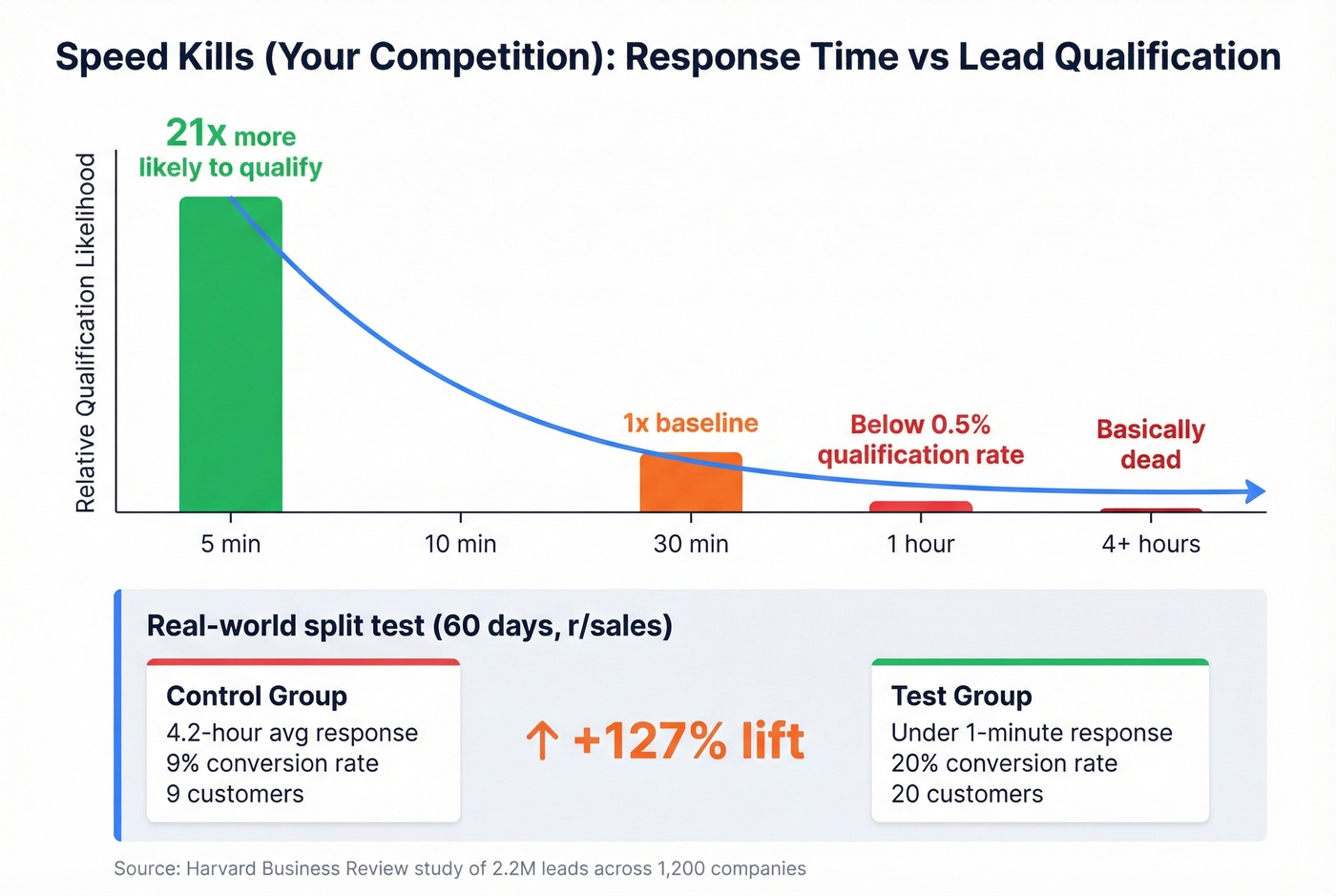 Speed Kills (Your Competition): Response Time vs Lead Qualification

Relative Qualification Likelihood

21x more likely to qualify

1x baseline

Below 0.5% qualification rate

Basically dead

5 min
10 min
30 min
1 hour
4+ hours

Real-world split test (60 days, r/sales)

Control Group
4.2-hour avg response
9% conversion rate
9 customers

↑ +127% lift

Test Group
Under 1-minute response
20% conversion rate
20 customers

Source: Harvard Business Review study of 2.2M leads across 1,200 companies